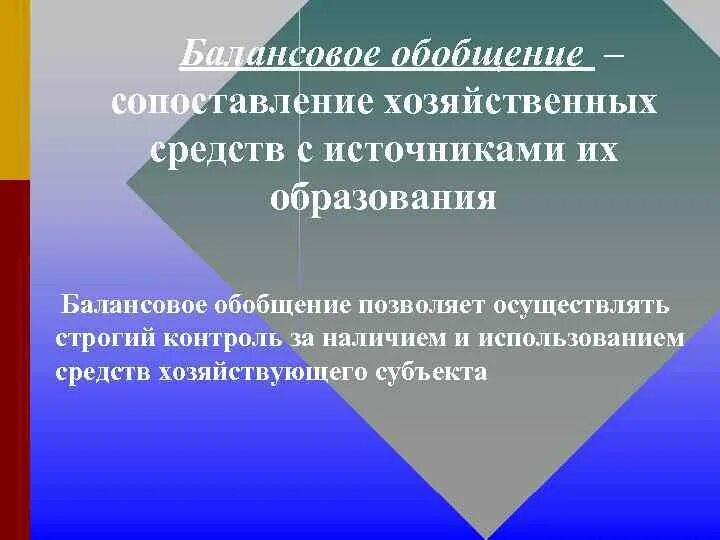 Балансовое обобщение – сопоставление хозяйственных средств с источниками их образования

Балансовое обобщение позволяет осуществлять строгий контроль за наличием и использованием средств хозяйствующего субъекта